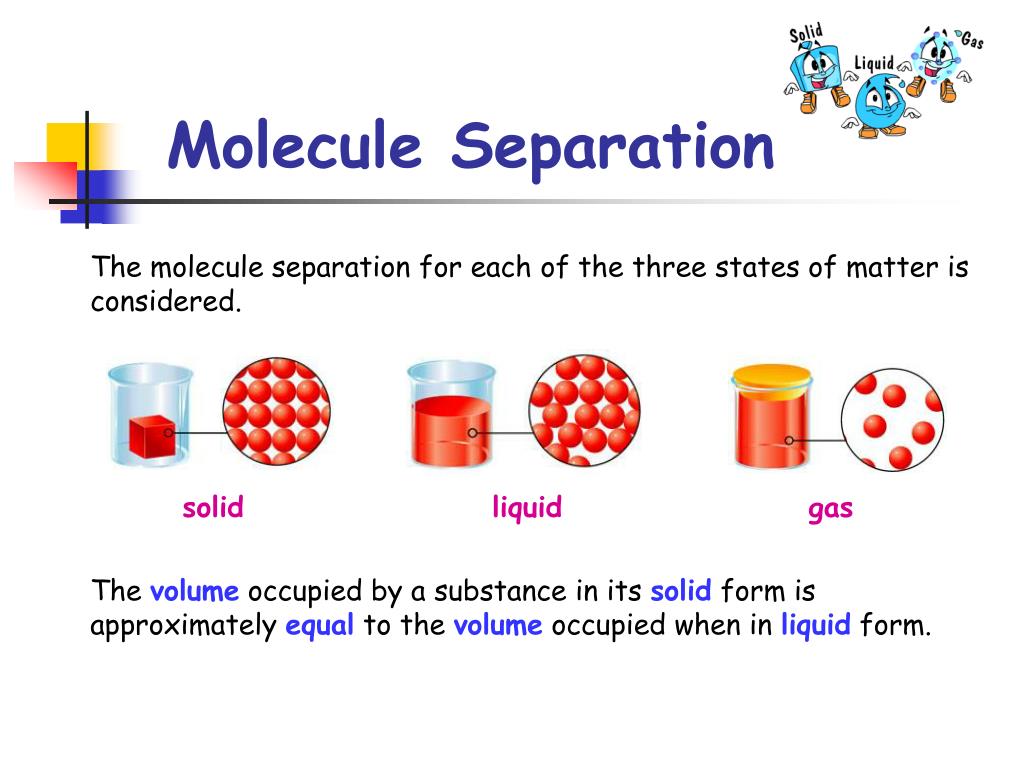 Solid
Liquid
Gas

Molecule Separation

The molecule separation for each of the three states of matter is considered.

solid

liquid

gas

The volume occupied by a substance in its solid form is approximately equal to the volume occupied when in liquid form.